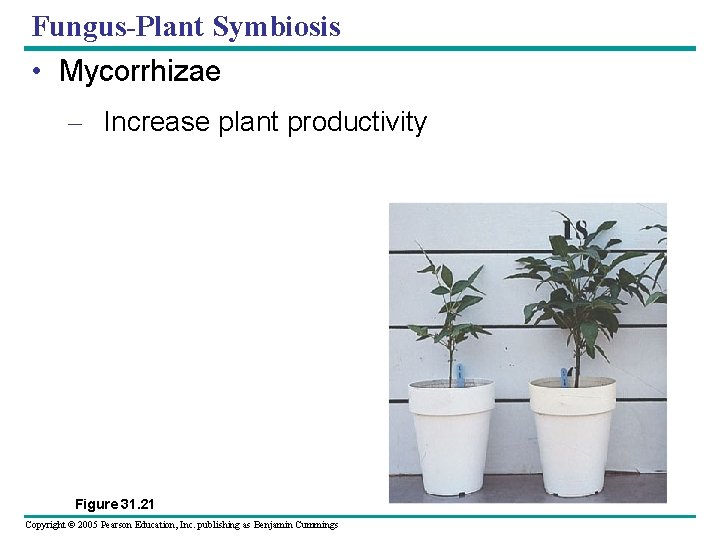 Fungus-Plant Symbiosis

• Mycorrhizae

– Increase plant productivity

18

Figure 31.21

Copyright © 2005 Pearson Education, Inc. publishing as Benjamin Cummings